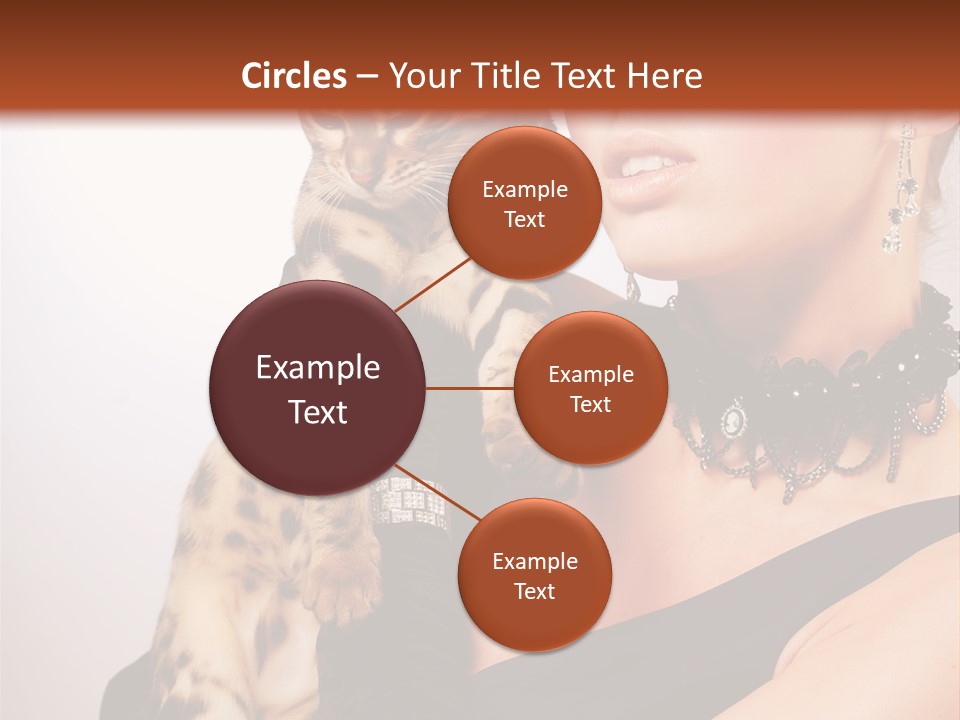 Circles – Your Title Text Here

Example Text

Example Text

Example Text

Example Text